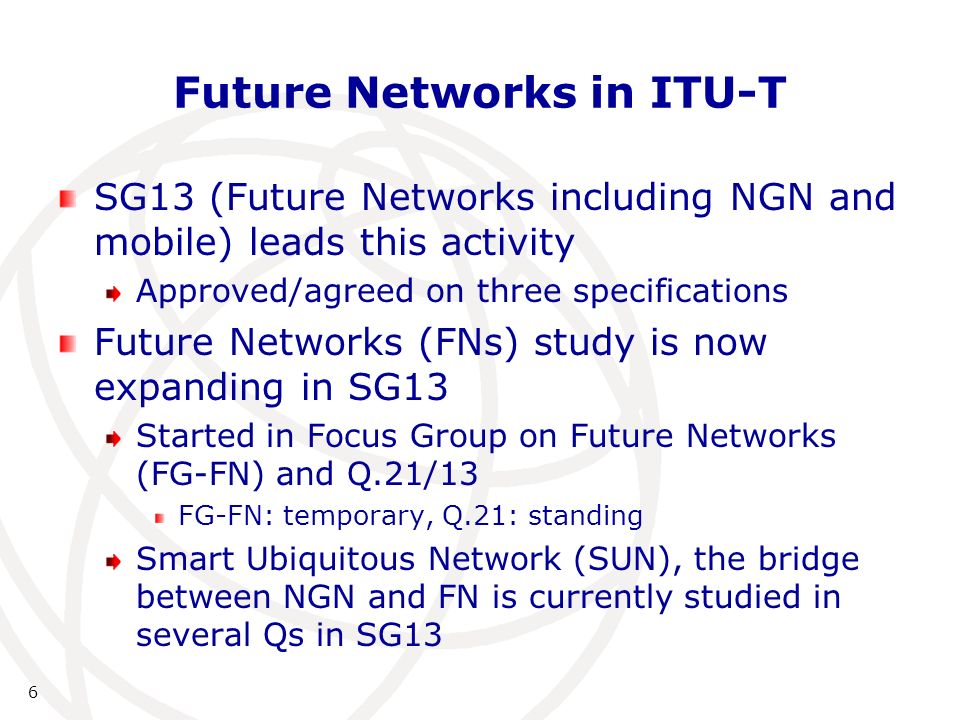 Future Networks in ITU-T

SG13 (Future Networks including NGN and mobile) leads this activity

Approved/agreed on three specifications

Future Networks (FNs) study is now expanding in SG13

Started in Focus Group on Future Networks (FG-FN) and Q.21/13

FG-FN: temporary, Q.21: standing

Smart Ubiquitous Network (SUN), the bridge between NGN and FN is currently studied in several Qs in SG13

6